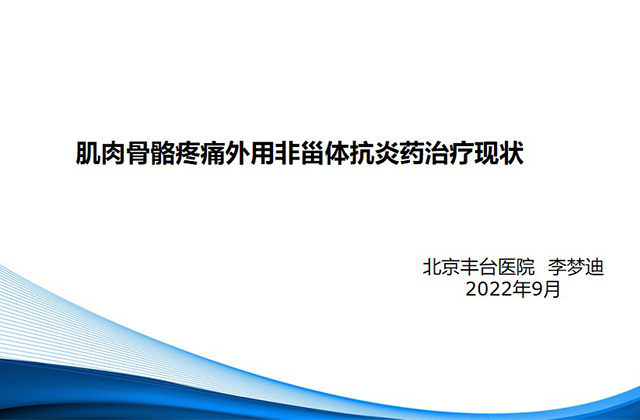 肌肉骨骼疼痛外用非甾体抗炎药治疗现状

北京丰台医院 李梦迪
2022年9月